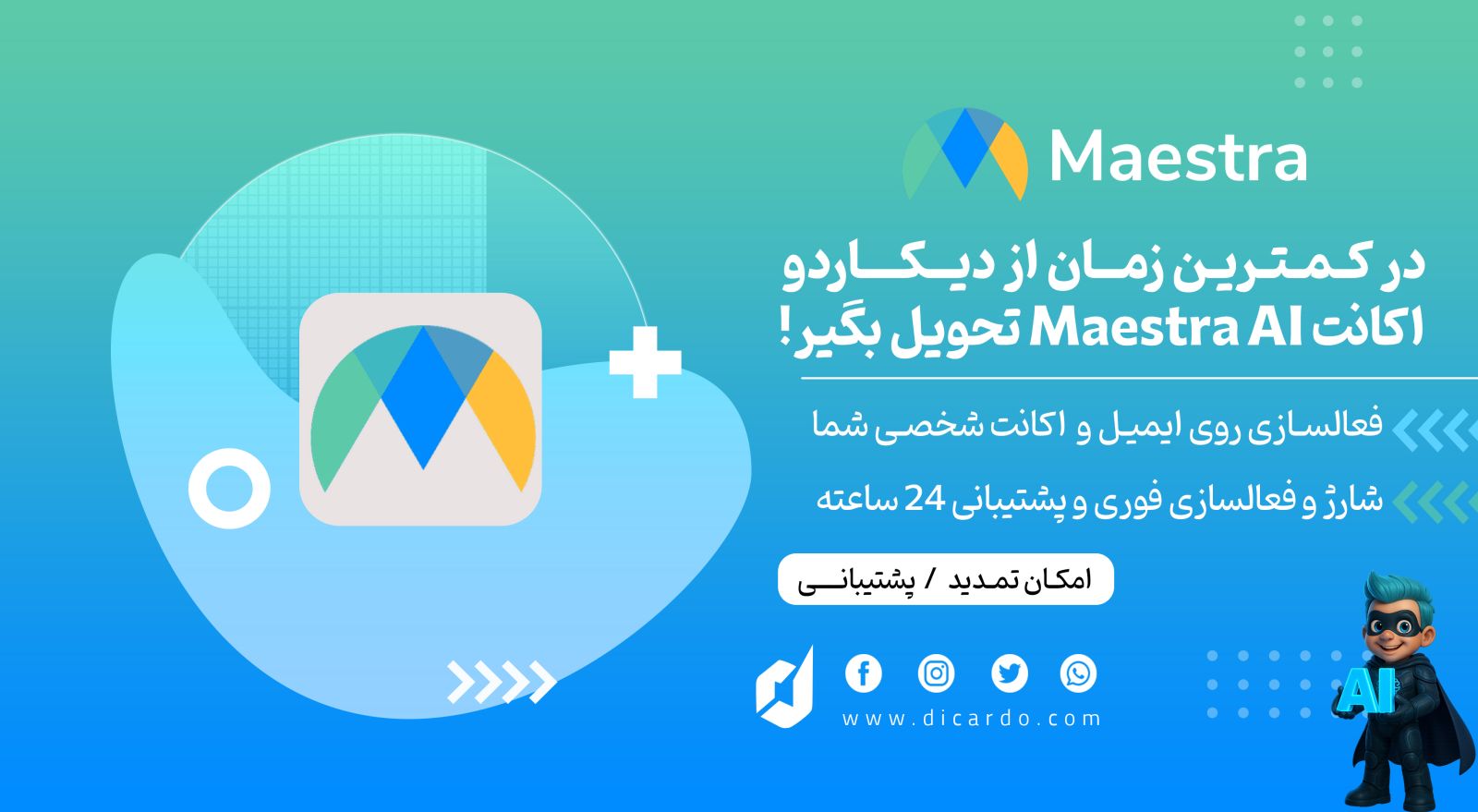 Maestra

در کمترین زمان از دیکاردو
اکانت Maestra AI تحویل بگیر!

فعالسازی روی ایمیل و اکانت شخصی شما

شارژ و فعالسازی فوری و پشتیبانی 24 ساعته

امکان تمدید / پشتیبانی

www.dicardo.com

AI